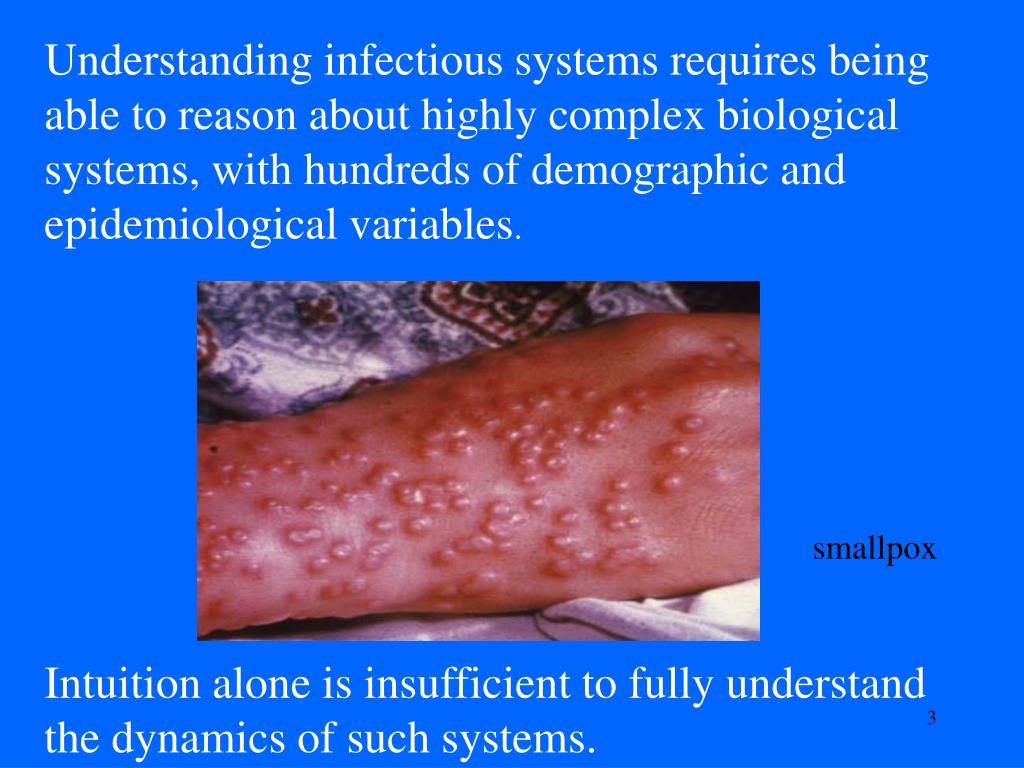 Understanding infectious systems requires being able to reason about highly complex biological systems, with hundreds of demographic and epidemiological variables.

smallpox

Intuition alone is insufficient to fully understand the dynamics of such systems.

3